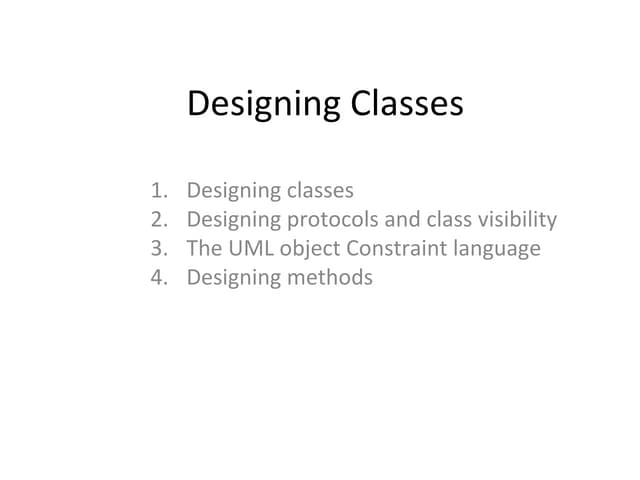 Designing Classes

1. Designing classes
2. Designing protocols and class visibility
3. The UML object Constraint language
4. Designing methods